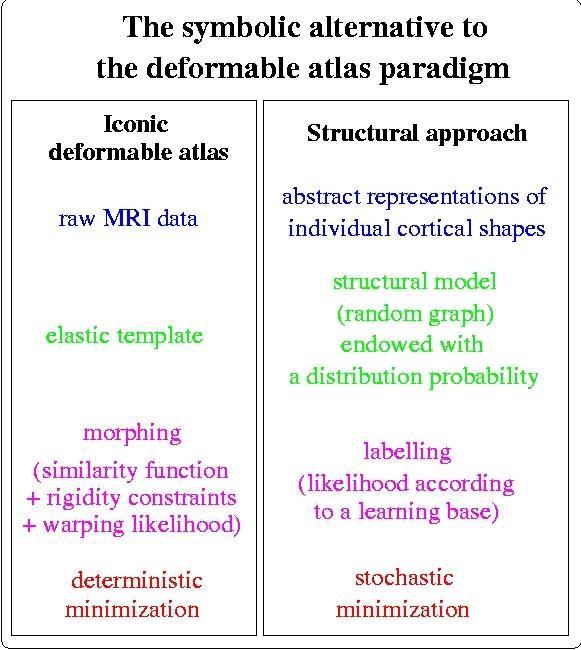 The symbolic alternative to the deformable atlas paradigm

Iconic deformable atlas

raw MRI data

elastic template

morphing
(similarity function
+ rigidity constraints
+ warping likelihood)

deterministic minimization

Structural approach

abstract representations of individual cortical shapes

structural model
(random graph)
endowed with
a distribution probability

labelling
(likelihood according to a learning base)

stochastic minimization